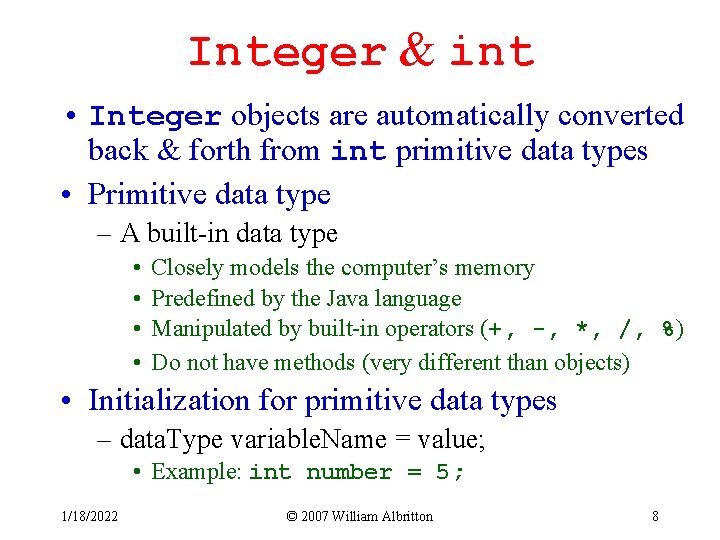 Integer & int

• Integer objects are automatically converted back & forth from int primitive data types

• Primitive data type
– A built-in data type
• Closely models the computer's memory
• Predefined by the Java language
• Manipulated by built-in operators (+, -, *, /, %)
• Do not have methods (very different than objects)

• Initialization for primitive data types
– dataType variableName = value;
• Example: int number = 5;

1/18/2022 © 2007 William Albritton 8